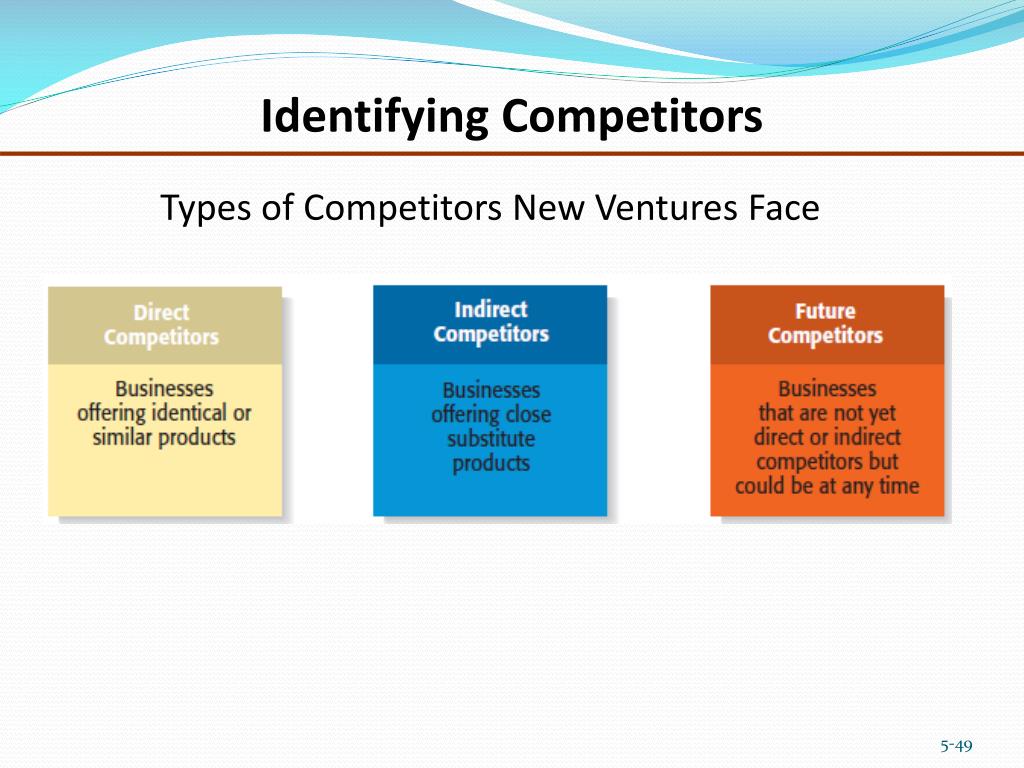 Identifying Competitors

Types of Competitors New Ventures Face

Direct Competitors

Businesses offering identical or similar products

Indirect Competitors

Businesses offering close substitute products

Future Competitors

Businesses that are not yet direct or indirect competitors but could be at any time

5-49